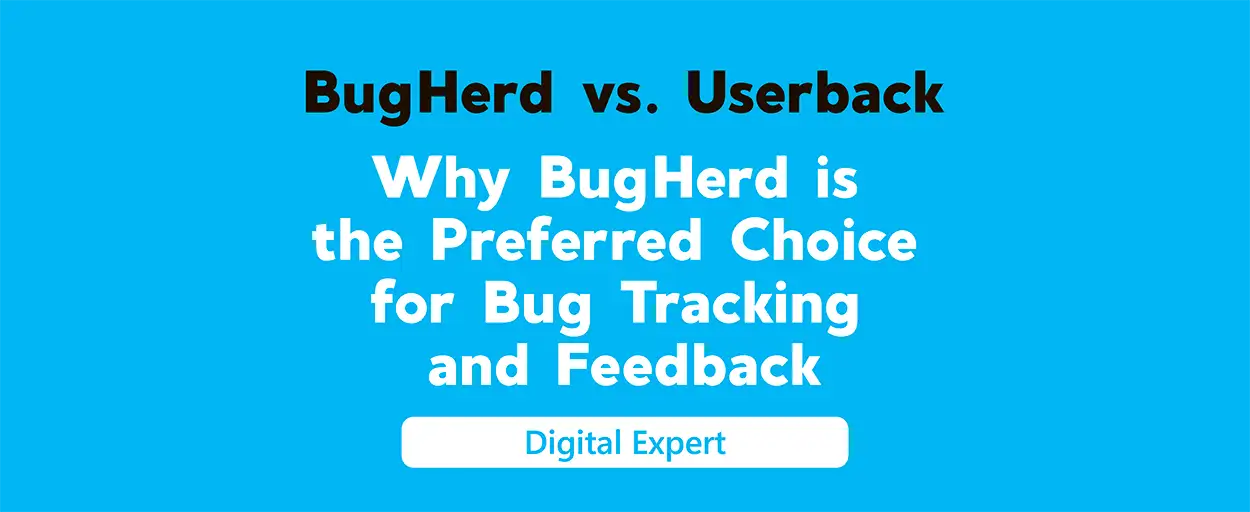 BugHerd vs. Userback

Why BugHerd is the Preferred Choice for Bug Tracking and Feedback

Digital Expert